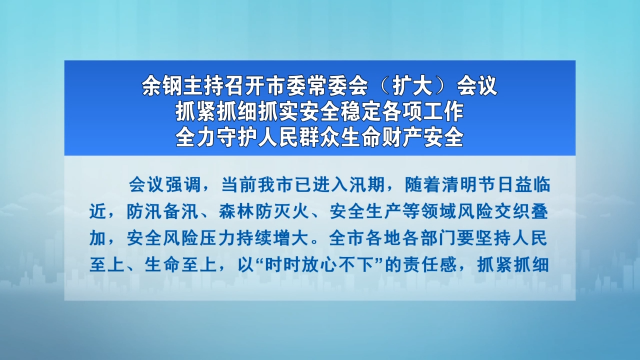 余钢主持召开市委常委会（扩大）会议
抓紧抓细抓实安全稳定各项工作
全力守护人民群众生命财产安全

会议强调，当前我市已进入汛期，随着清明节日益临近，防汛备汛、森林防灭火、安全生产等领域风险交织叠加，安全风险压力持续增大。全市各地各部门要坚持人民至上、生命至上，以“时时放心不下”的责任感，抓紧抓细